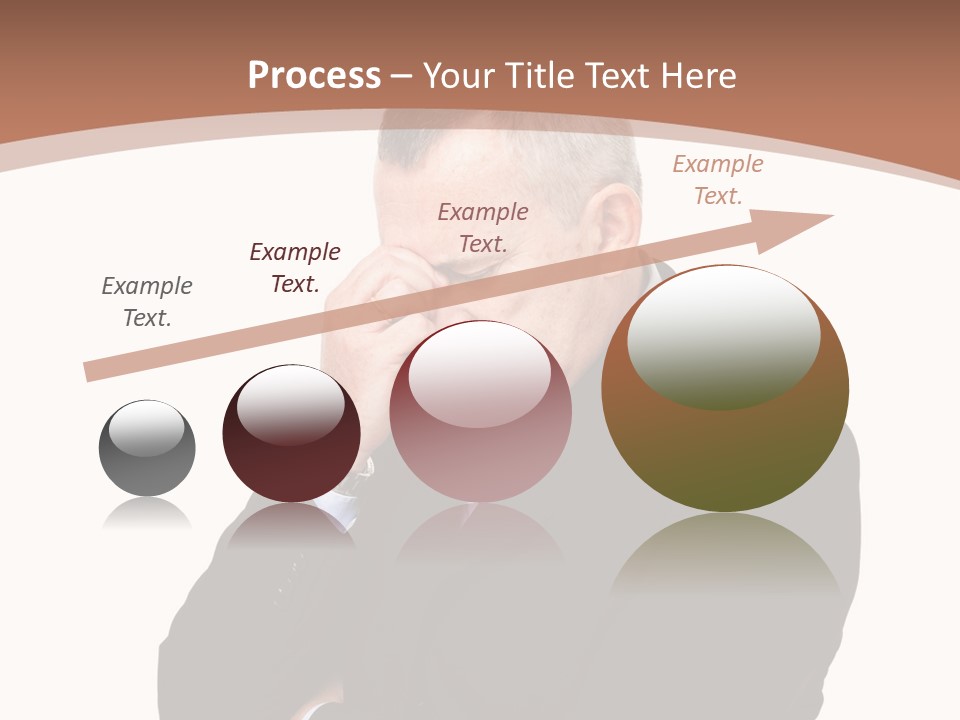 Process – Your Title Text Here

Example Text.

Example Text.

Example Text.

Example Text.